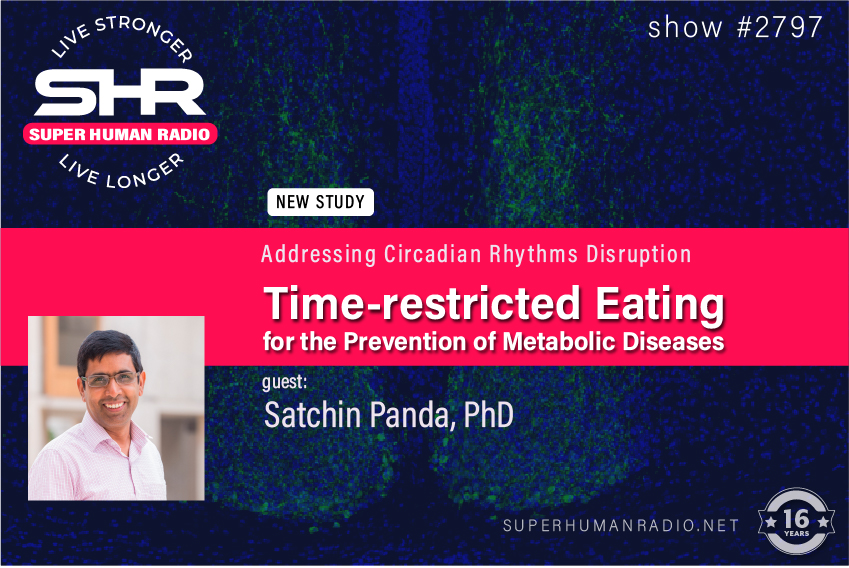 LIVE STRONGER
SHR
SUPER HUMAN RADIO
LIVE LONGER

show #2797

NEW STUDY

Addressing Circadian Rhythms Disruption

Time-restricted Eating
for the Prevention of Metabolic Diseases

guest:
Satchin Panda, PhD

SUPERHUMANRADIO.NET

16 YEARS